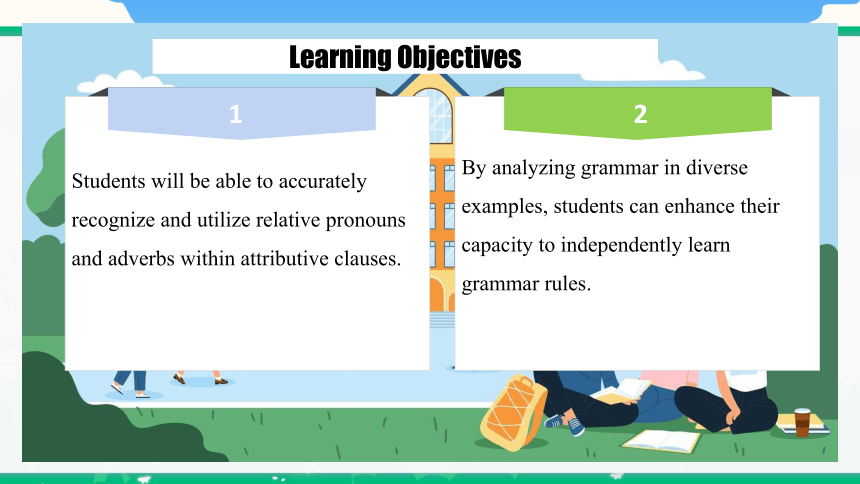 Learning Objectives

1

Students will be able to accurately recognize and utilize relative pronouns and adverbs within attributive clauses.

2

By analyzing grammar in diverse examples, students can enhance their capacity to independently learn grammar rules.